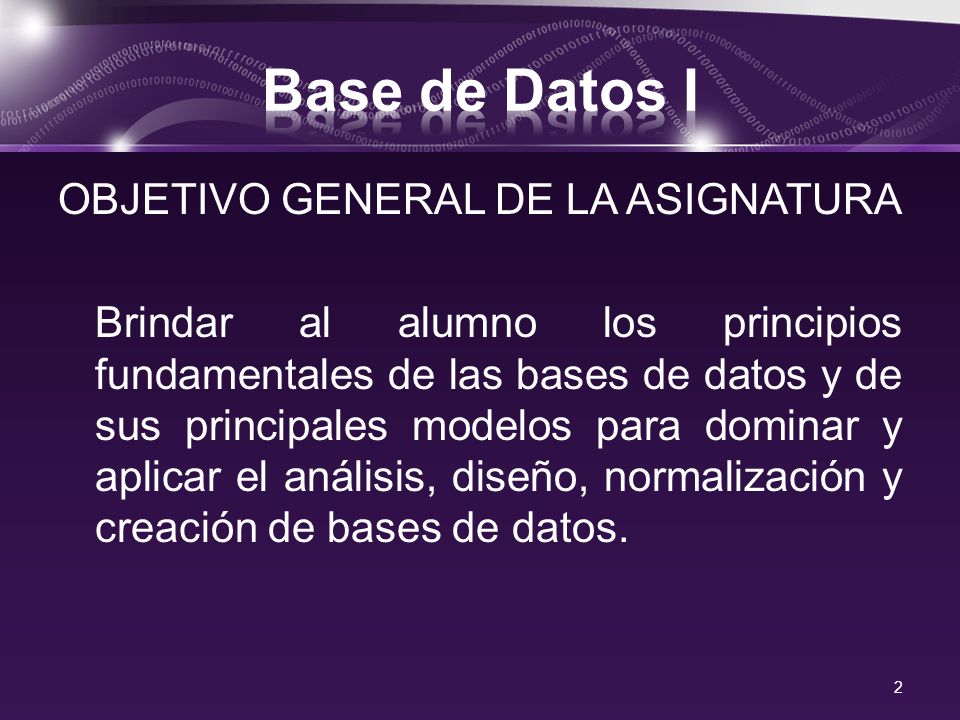 Base de Datos I

OBJETIVO GENERAL DE LA ASIGNATURA

Brindar al alumno los principios fundamentales de las bases de datos y de sus principales modelos para dominar y aplicar el análisis, diseño, normalización y creación de bases de datos.

2